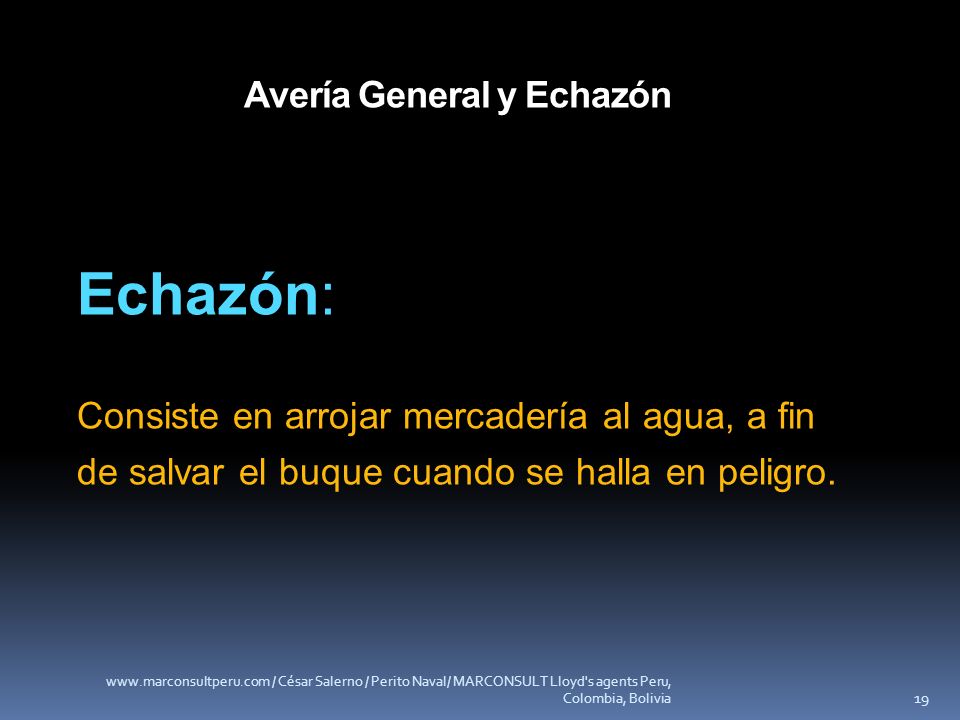 Avería General y Echazón

Echazón:

Consiste en arrojar mercadería al agua, a fin de salvar el buque cuando se halla en peligro.

www.marconsultperu.com / César Salerno / Perito Naval/ MARCONSULT Lloyd's agents Peru, Colombia, Bolivia

19